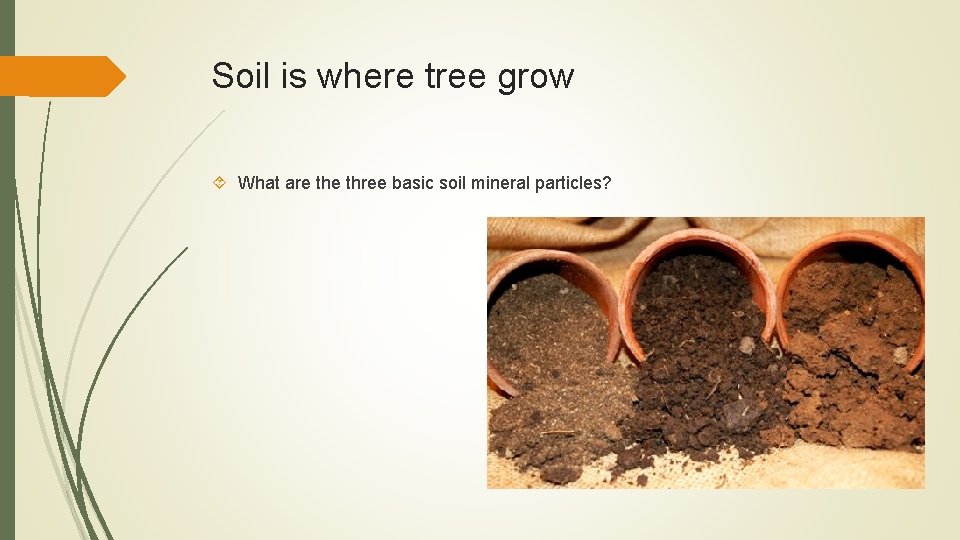 Soil is where tree grow

What are the three basic soil mineral particles?